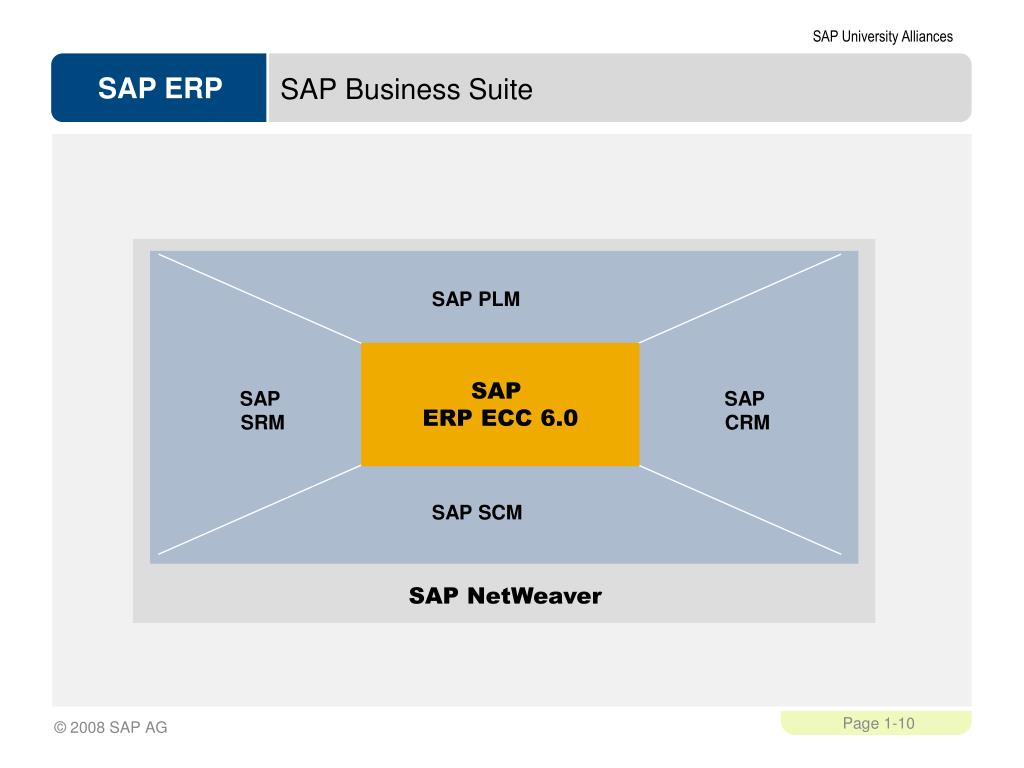 SAP University Alliances

SAP ERP

SAP Business Suite

SAP PLM

SAP SRM

SAP ERP ECC 6.0

SAP CRM

SAP SCM

SAP NetWeaver

© 2008 SAP AG

Page 1-10